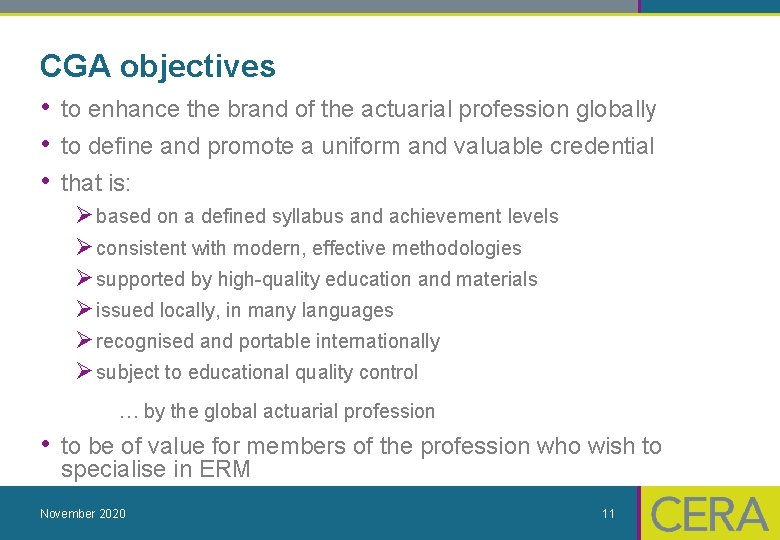 CGA objectives

• to enhance the brand of the actuarial profession globally
• to define and promote a uniform and valuable credential
• that is:
➢ based on a defined syllabus and achievement levels
➢ consistent with modern, effective methodologies
➢ supported by high-quality education and materials
➢ issued locally, in many languages
➢ recognised and portable internationally
➢ subject to educational quality control

… by the global actuarial profession

• to be of value for members of the profession who wish to specialise in ERM

November 2020

11

CERA